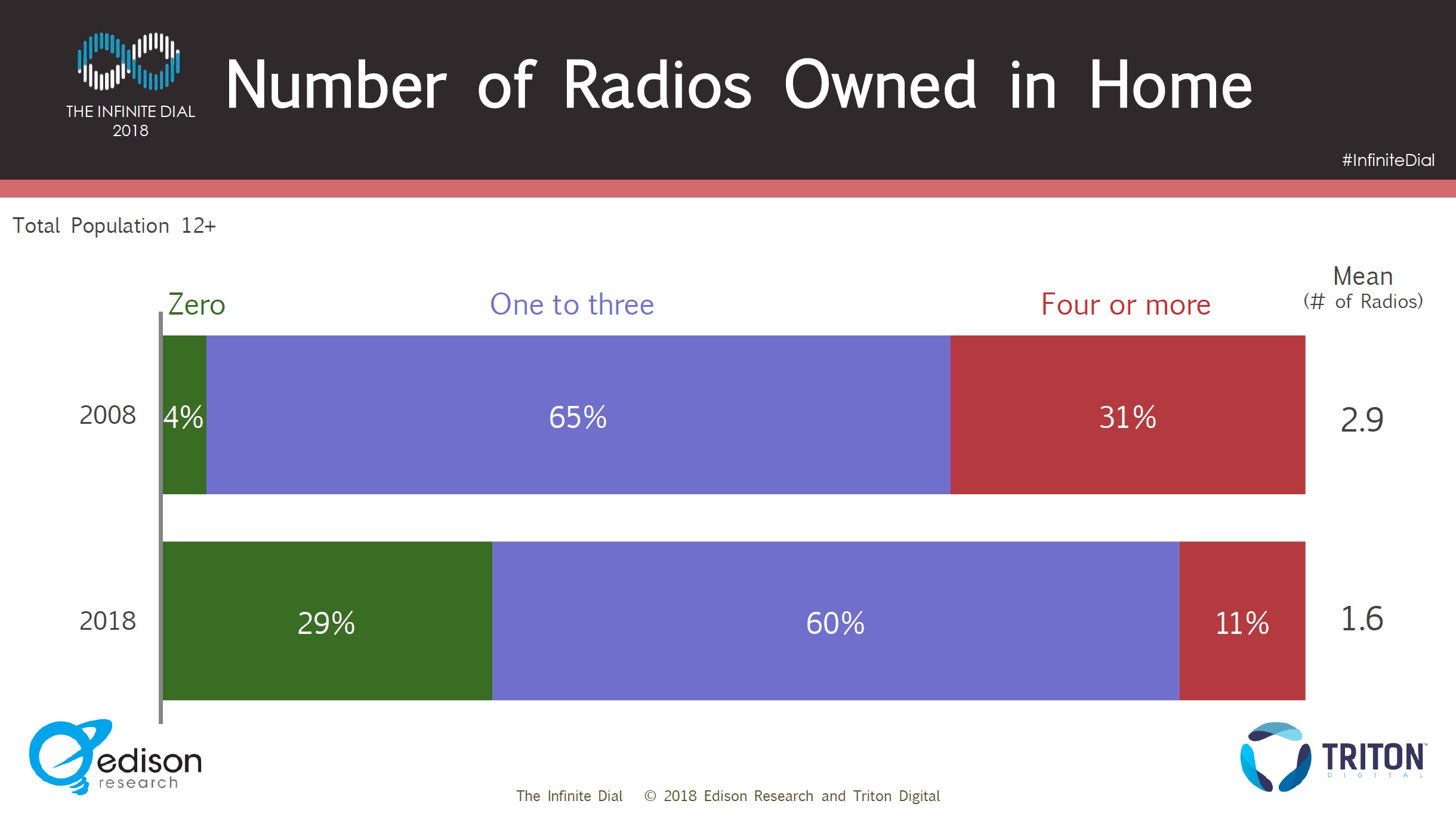 THE INFINITE DIAL
2018

Number of Radios Owned in Home

#InfiniteDial

Total Population 12+

| | Zero | One to three | Four or more | Mean (# of Radios) |
|---|---|---|---|---|
| 2008 | 4% | 65% | 31% | 2.9 |
| 2018 | 29% | 60% | 11% | 1.6 |

edison research

The Infinite Dial © 2018 Edison Research and Triton Digital

TRITON DIGITAL